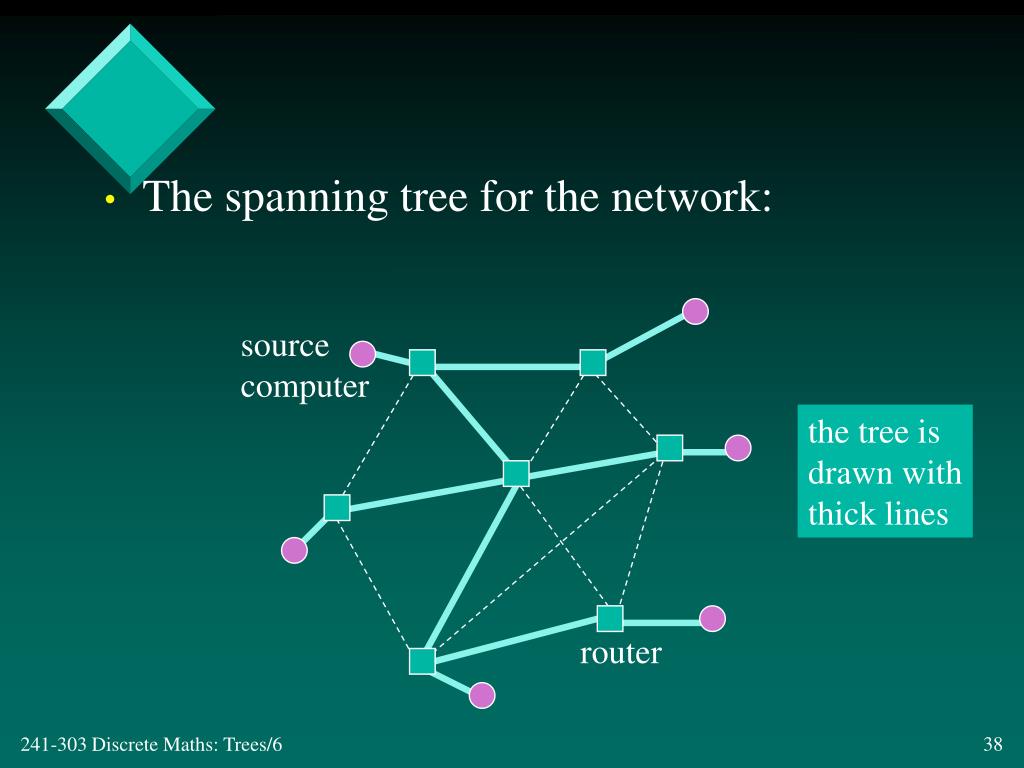 • The spanning tree for the network:

source computer

the tree is drawn with thick lines

router

241-303 Discrete Maths: Trees/6

38